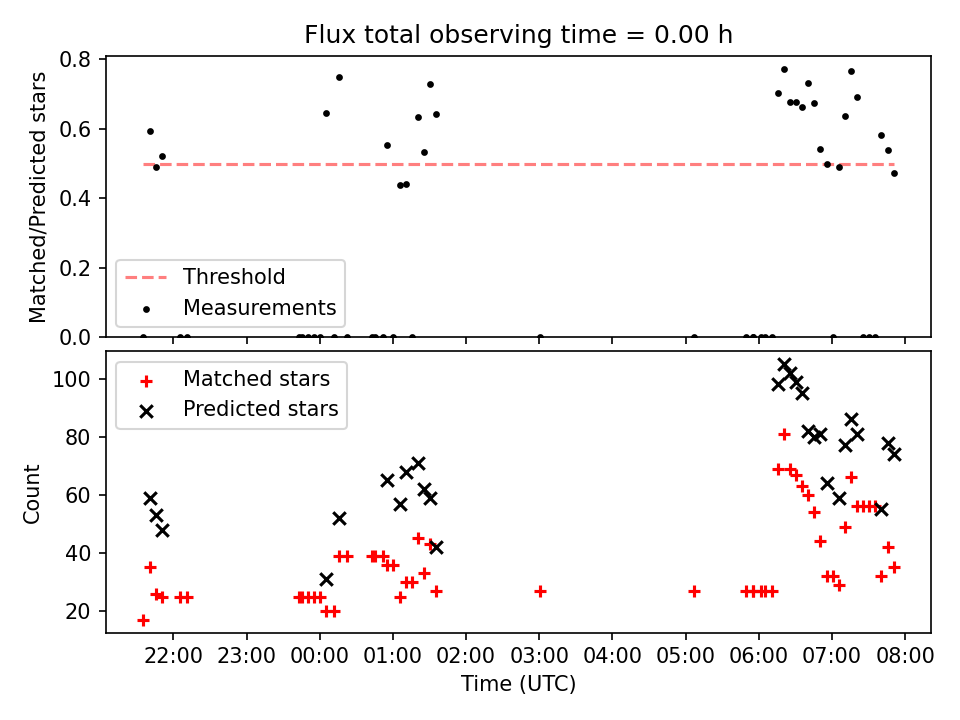 Flux total observing time = 0.00 h

Matched/Predicted stars

0.8
0.6
0.4
0.2
0.0

Threshold
Measurements

Count

100
80
60
40
20

Matched stars
Predicted stars

22:00 23:00 00:00 01:00 02:00 03:00 04:00 05:00 06:00 07:00 08:00

Time (UTC)